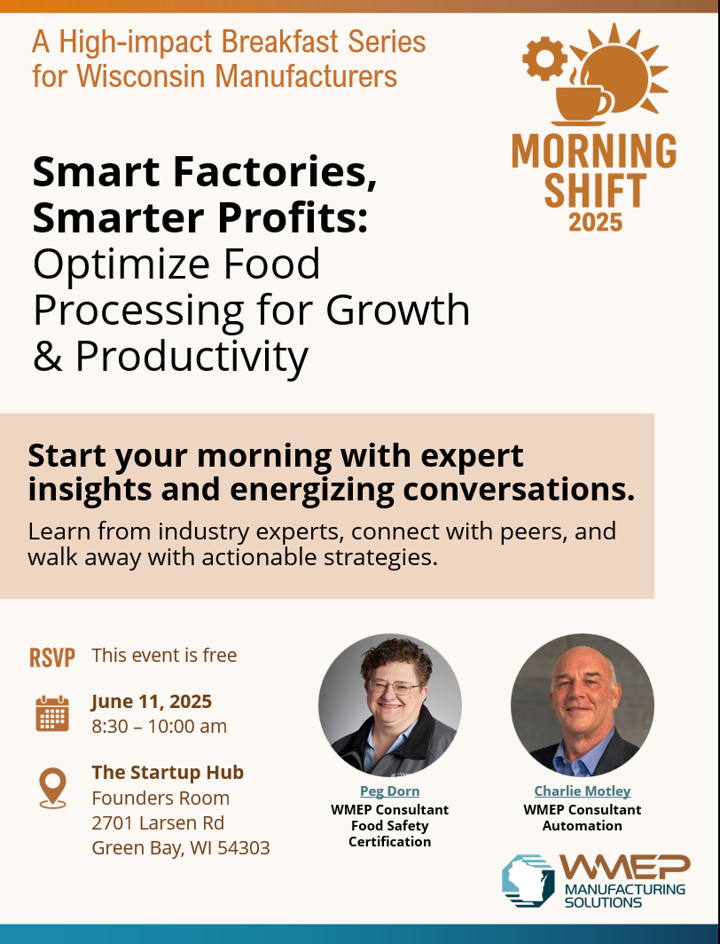 A High-impact Breakfast Series for Wisconsin Manufacturers

MORNING SHIFT 2025

Smart Factories, Smarter Profits: Optimize Food Processing for Growth & Productivity

Start your morning with expert insights and energizing conversations.

Learn from industry experts, connect with peers, and walk away with actionable strategies.

RSVP This event is free

June 11, 2025
8:30 – 10:00 am

The Startup Hub
Founders Room
2701 Larsen Rd
Green Bay, WI 54303

Peg Dorn
WMEP Consultant
Food Safety Certification

Charlie Motley
WMEP Consultant
Automation

WMEP MANUFACTURING SOLUTIONS